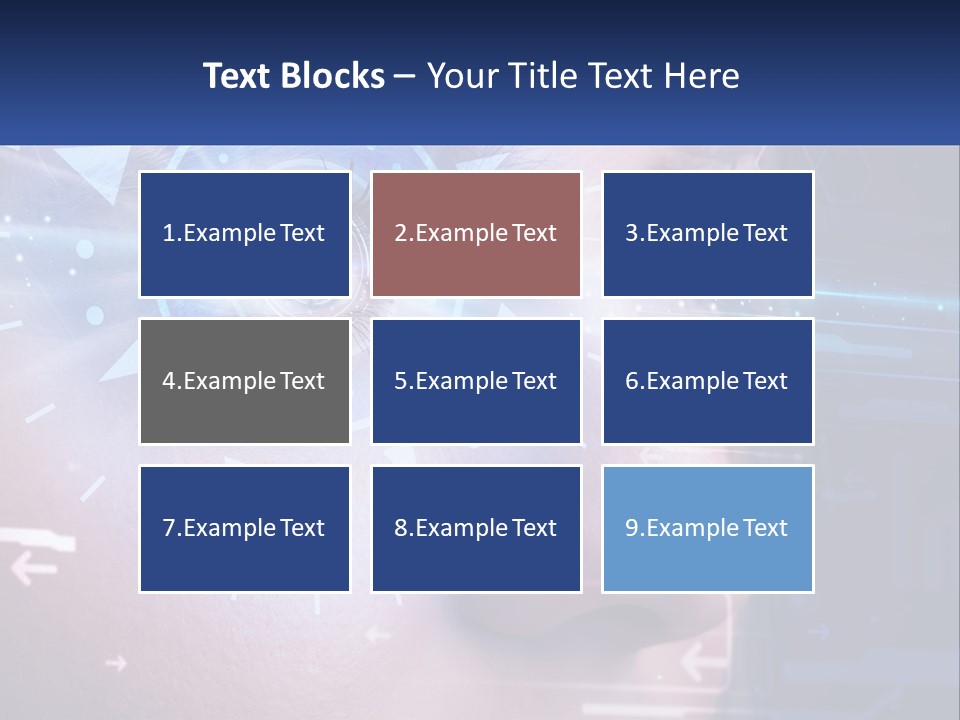 Text Blocks – Your Title Text Here

1.Example Text

2.Example Text

3.Example Text

4.Example Text

5.Example Text

6.Example Text

7.Example Text

8.Example Text

9.Example Text